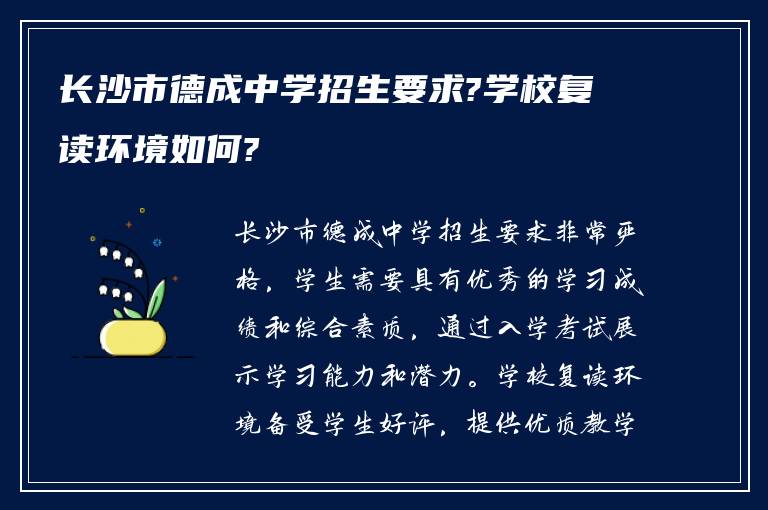 长沙市德成中学招生要求?学校复读环境如何?

长沙市德成中学招生要求非常严格，学生需要具有优秀的学习成绩和综合素质，通过入学考试展示学习能力和潜力。学校复读环境备受学生好评，提供优质教学